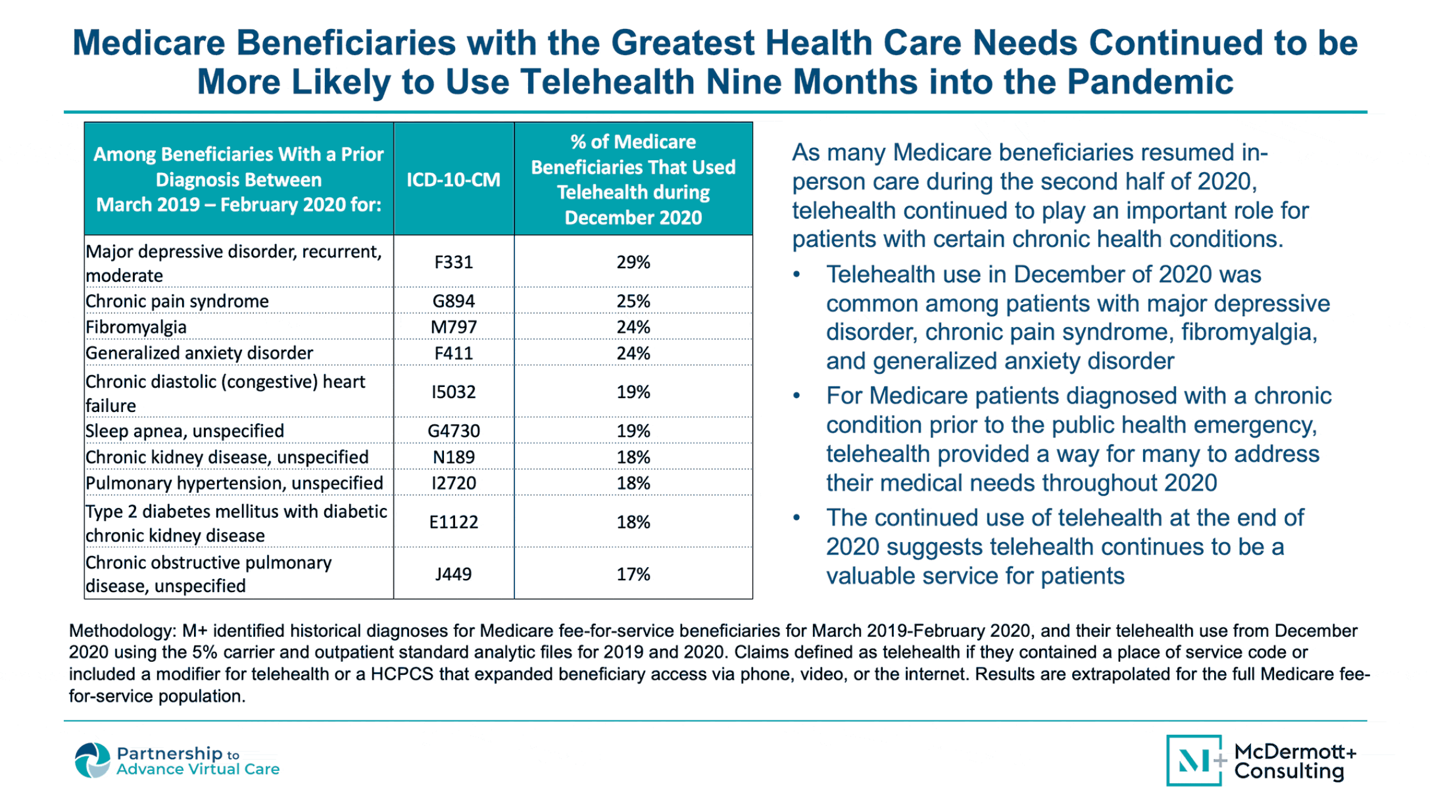 Medicare Beneficiaries with the Greatest Health Care Needs Continued to be More Likely to Use Telehealth Nine Months into the Pandemic

| Among Beneficiaries With a Prior Diagnosis Between March 2019 – February 2020 for: | ICD-10-CM | % of Medicare Beneficiaries That Used Telehealth during December 2020 |
|---|---|---|
| Major depressive disorder, recurrent, moderate | F331 | 29% |
| Chronic pain syndrome | G894 | 25% |
| Fibromyalgia | M797 | 24% |
| Generalized anxiety disorder | F411 | 24% |
| Chronic diastolic (congestive) heart failure | I5032 | 19% |
| Sleep apnea, unspecified | G4730 | 19% |
| Chronic kidney disease, unspecified | N189 | 18% |
| Pulmonary hypertension, unspecified | I2720 | 18% |
| Type 2 diabetes mellitus with diabetic chronic kidney disease | E1122 | 18% |
| Chronic obstructive pulmonary disease, unspecified | J449 | 17% |

As many Medicare beneficiaries resumed in-person care during the second half of 2020, telehealth continued to play an important role for patients with certain chronic health conditions.

• Telehealth use in December of 2020 was common among patients with major depressive disorder, chronic pain syndrome, fibromyalgia, and generalized anxiety disorder

• For Medicare patients diagnosed with a chronic condition prior to the public health emergency, telehealth provided a way for many to address their medical needs throughout 2020

• The continued use of telehealth at the end of 2020 suggests telehealth continues to be a valuable service for patients

Methodology: M+ identified historical diagnoses for Medicare fee-for-service beneficiaries for March 2019-February 2020, and their telehealth use from December 2020 using the 5% carrier and outpatient standard analytic files for 2019 and 2020. Claims defined as telehealth if they contained a place of service code or included a modifier for telehealth or a HCPCS that expanded beneficiary access via phone, video, or the internet. Results are extrapolated for the full Medicare fee-for-service population.

Partnership to Advance Virtual Care

M+ McDermott+ Consulting